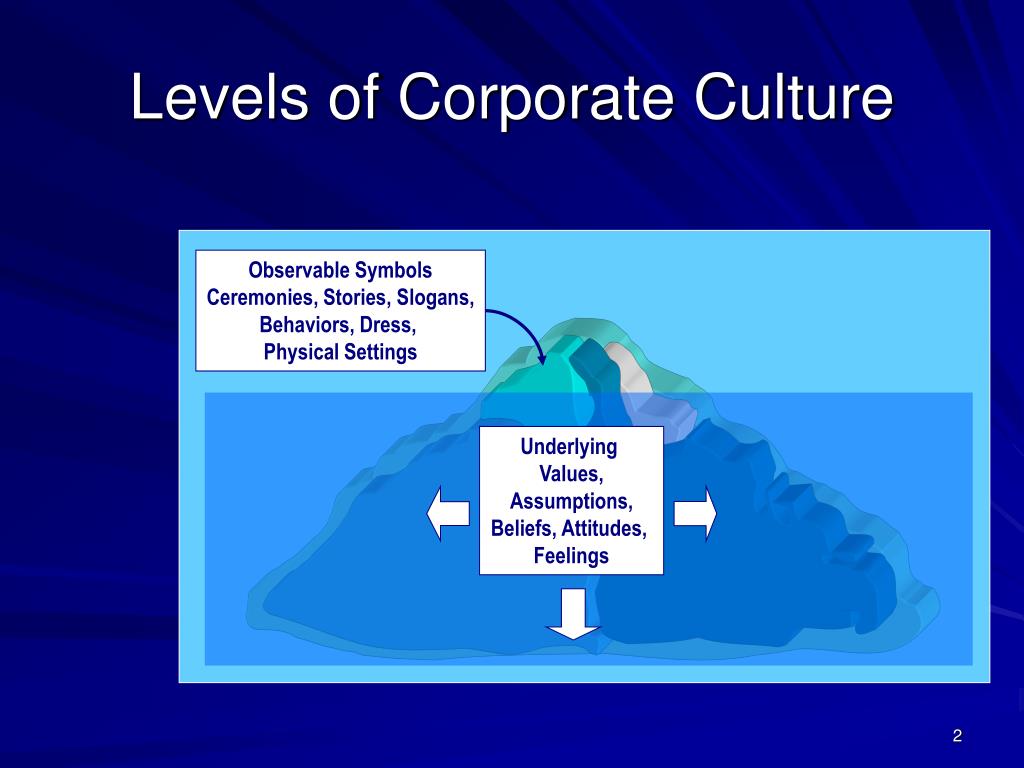 Levels of Corporate Culture

Observable Symbols
Ceremonies, Stories, Slogans,
Behaviors, Dress,
Physical Settings

Underlying
Values,
Assumptions,
Beliefs, Attitudes,
Feelings

2